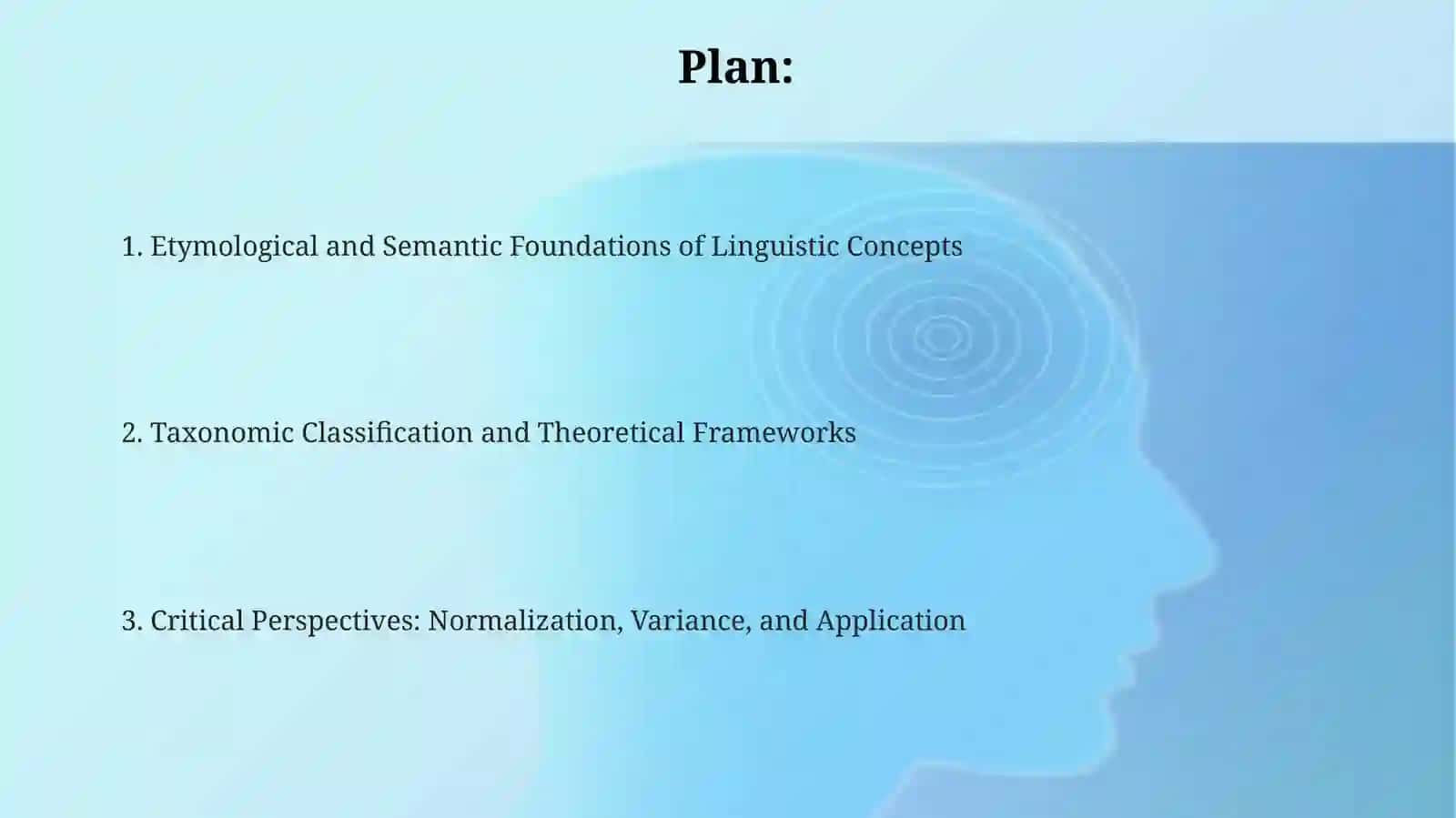 Plan:

1. Etymological and Semantic Foundations of Linguistic Concepts

2. Taxonomic Classification and Theoretical Frameworks

3. Critical Perspectives: Normalization, Variance, and Application